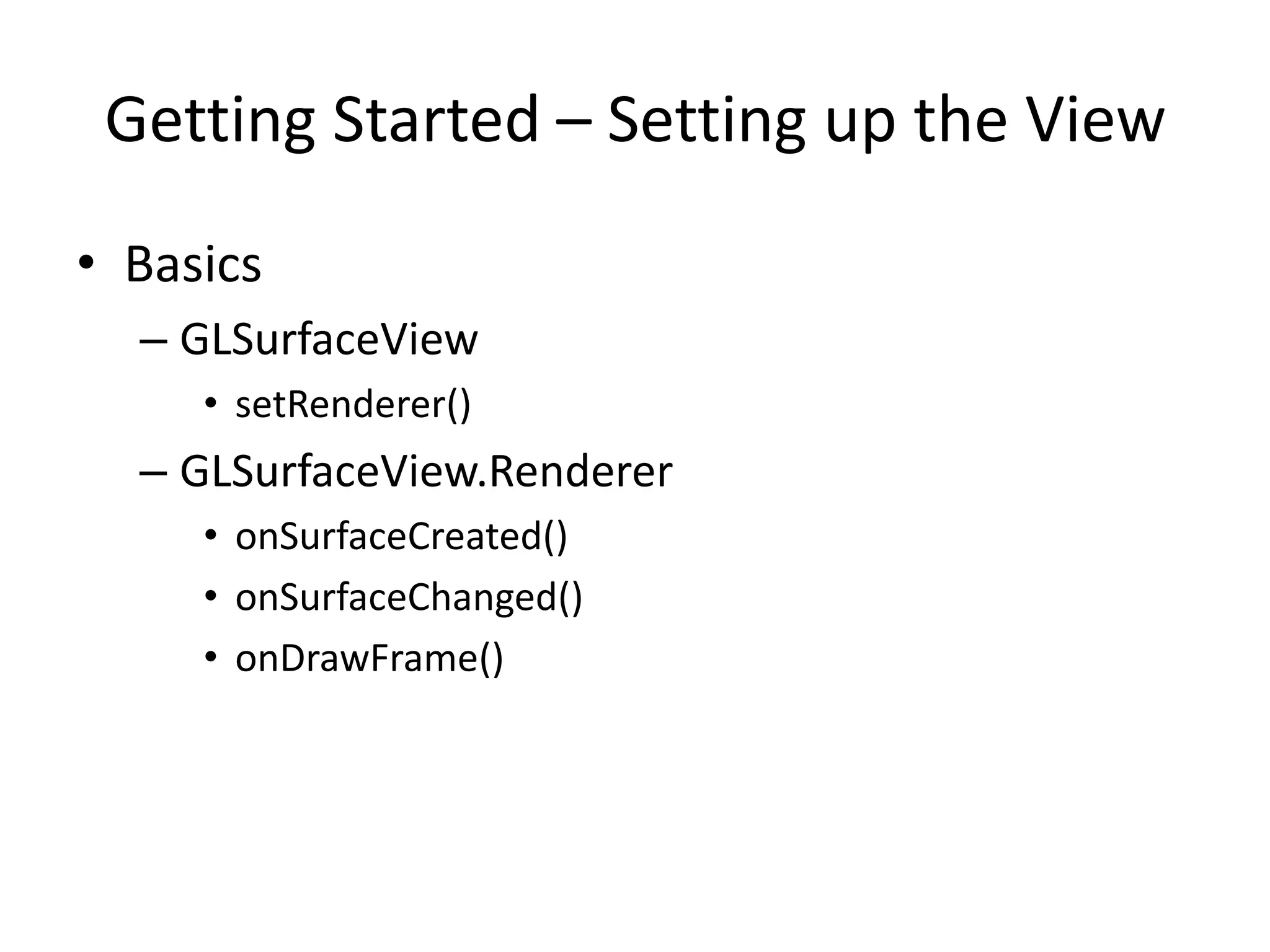 Getting Started – Setting up the View

• Basics
  – GLSurfaceView
    • setRenderer()
  – GLSurfaceView.Renderer
    • onSurfaceCreated()
    • onSurfaceChanged()
    • onDrawFrame()